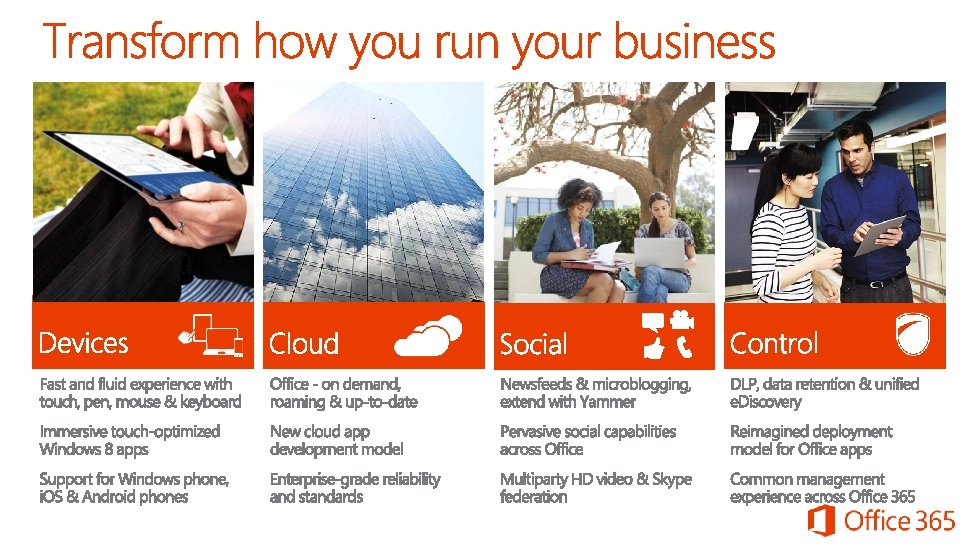 Transform how you run your business

Devices

Fast and fluid experience with touch, pen, mouse & keyboard

Immersive touch-optimized Windows 8 apps

Support for Windows phone, iOS & Android phones

Cloud

Office - on demand, roaming & up-to-date

New cloud app development model

Enterprise-grade reliability and standards

Social

Newsfeeds & microblogging, extend with Yammer

Pervasive social capabilities across Office

Multiparty HD video & Skype federation

Control

DLP, data retention & unified eDiscovery

Reimagined deployment model for Office apps

Common management experience across Office 365

Office 365